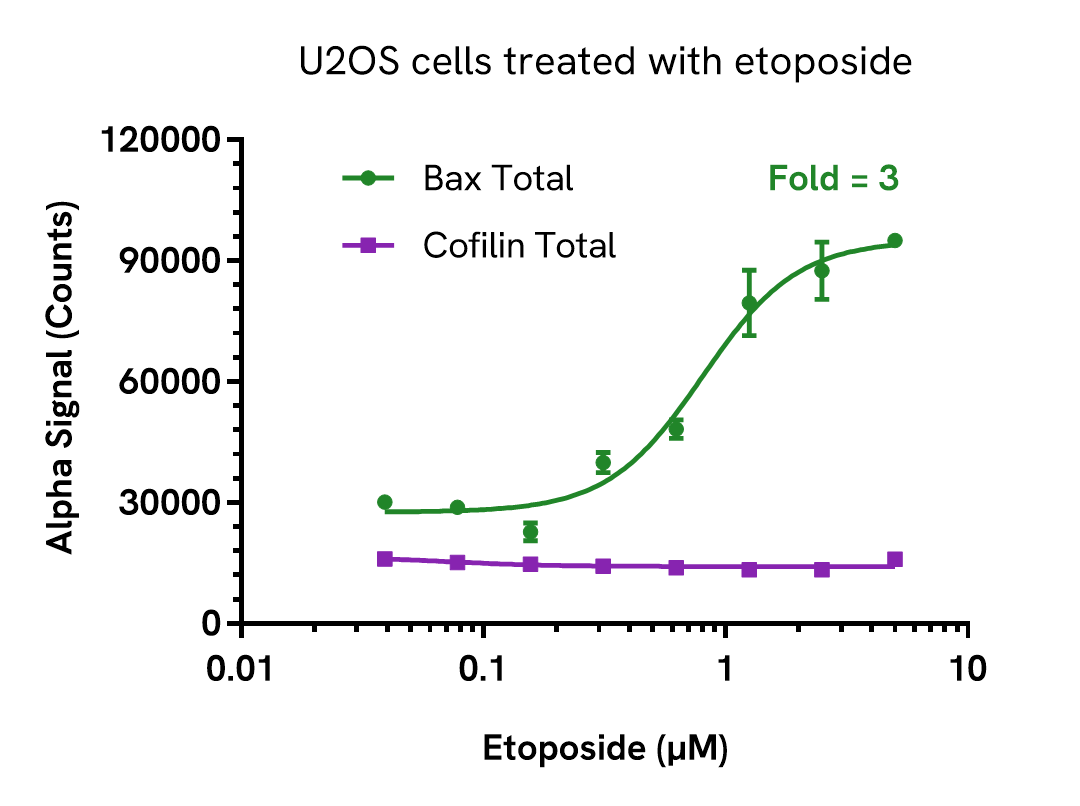 U2OS cells treated with etoposide

Bax Total
Cofilin Total
Fold = 3

Alpha Signal (Counts)

120000
90000
60000
30000
0

0.01
0.1
1
10

Etoposide (µM)